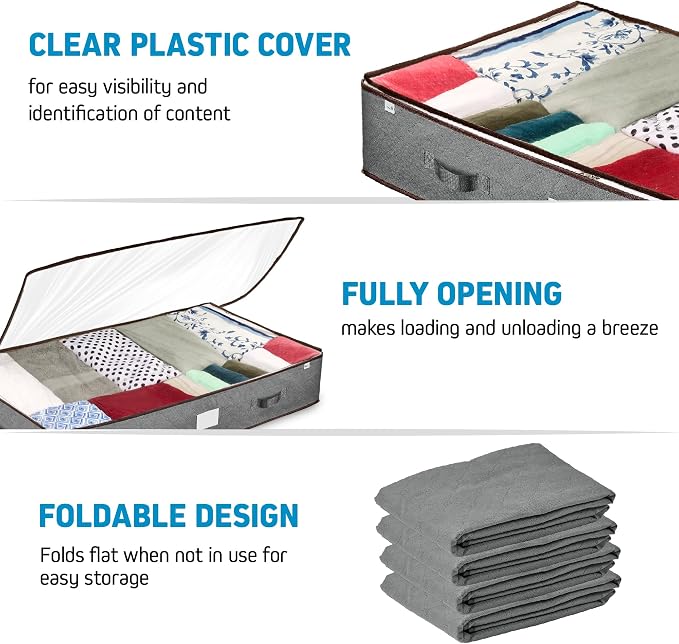 CLEAR PLASTIC COVER

for easy visibility and identification of content

FULLY OPENING

makes loading and unloading a breeze

FOLDABLE DESIGN

Folds flat when not in use for easy storage